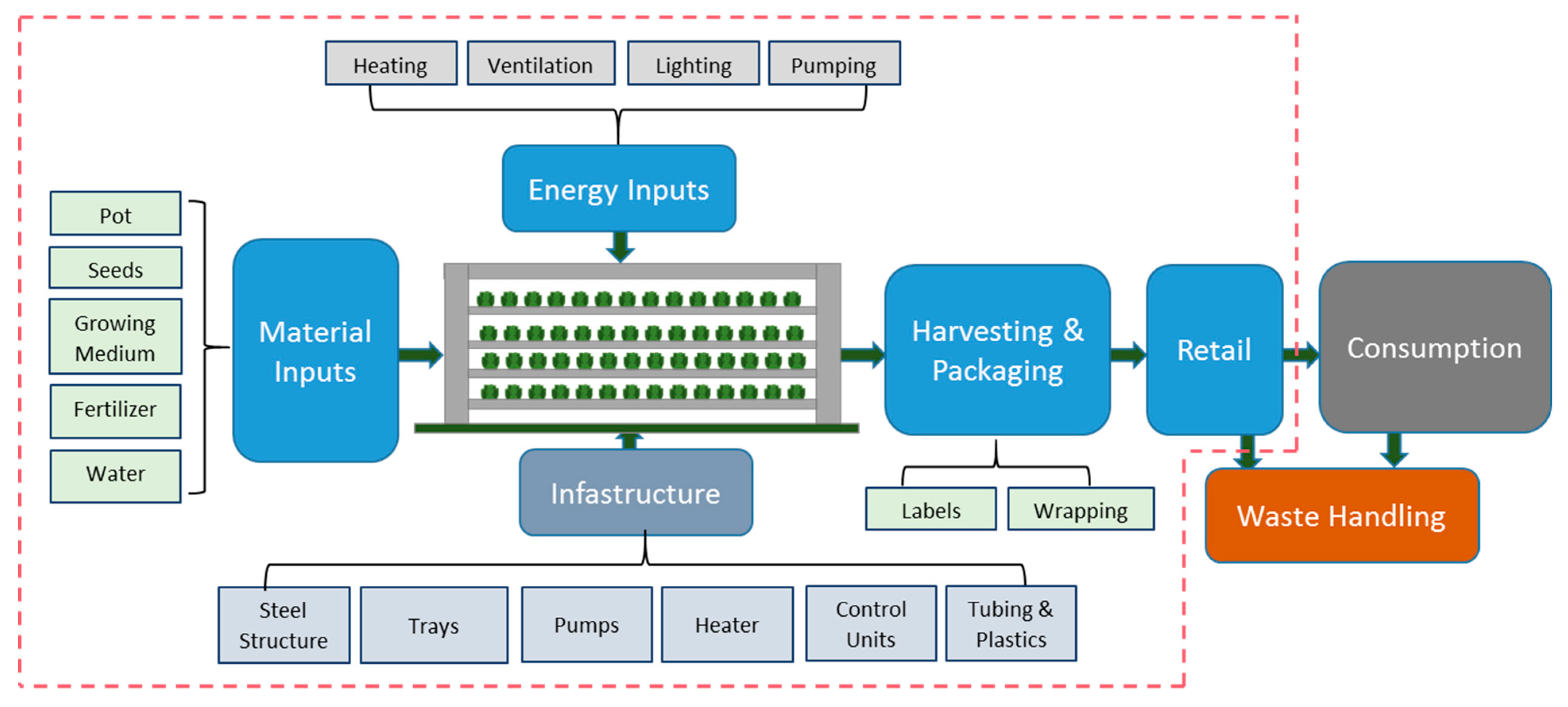 Heating
Ventilation
Lighting
Pumping

Energy Inputs

Pot
Seeds
Growing Medium
Fertilizer
Water

Material Inputs

Harvesting & Packaging

Retail

Consumption

Infastructure

Labels
Wrapping

Waste Handling

Steel Structure
Trays
Pumps
Heater
Control Units
Tubing & Plastics